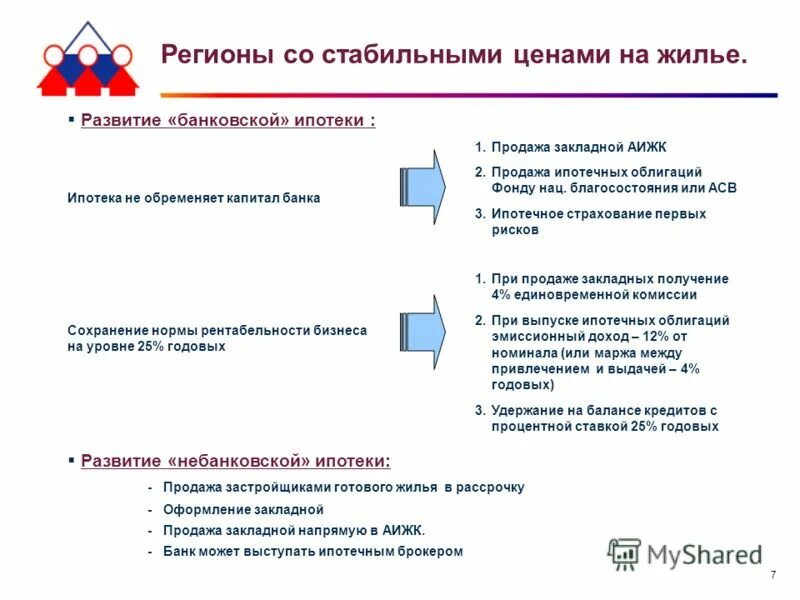 Регионы со стабильными ценами на жилье.

▪ Развитие «банковской» ипотеки :

Ипотека не обременяет капитал банка

1. Продажа закладной АИЖК
2. Продажа ипотечных облигаций Фонду нац. благосостояния или АСВ
3. Ипотечное страхование первых рисков

Сохранение нормы рентабельности бизнеса на уровне 25% годовых

1. При продаже закладных получение 4% единовременной комиссии
2. При выпуске ипотечных облигаций эмиссионный доход – 12% от номинала (или маржа между привлечением и выдачей – 4% годовых)
3. Удержание на балансе кредитов с процентной ставкой 25% годовых

▪ Развитие «небанковской» ипотеки:

- Продажа застройщиками готового жилья в рассрочку
- Оформление закладной
- Продажа закладной напрямую в АИЖК.
- Банк может выступать ипотечным брокером

MyShared

7